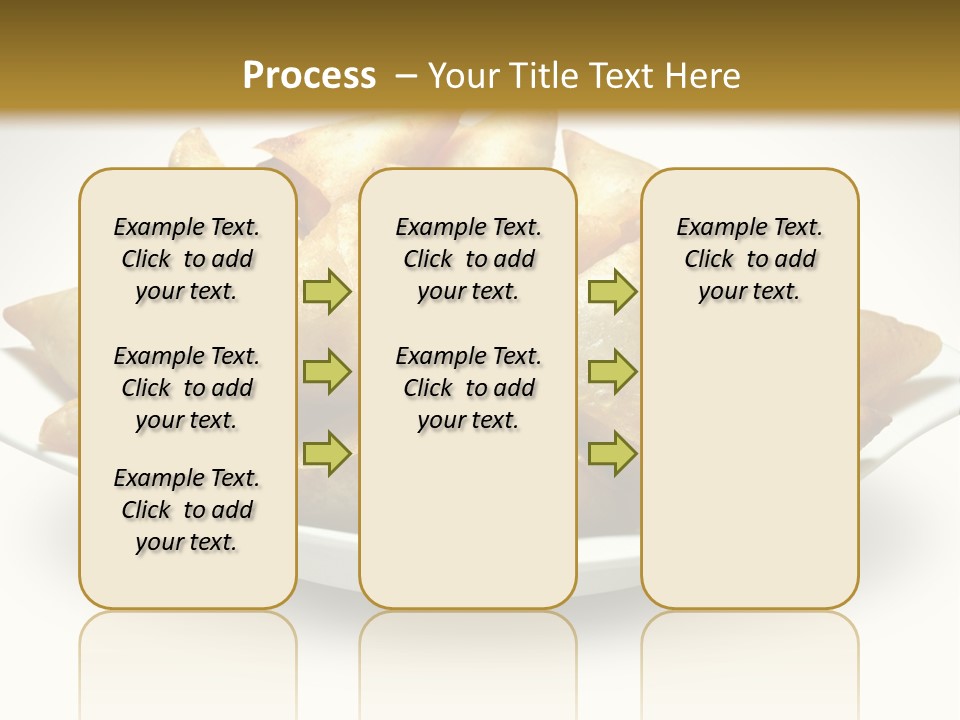 Process – Your Title Text Here

Example Text. Click to add your text.

Example Text. Click to add your text.

Example Text. Click to add your text.

Example Text. Click to add your text.

Example Text. Click to add your text.

Example Text. Click to add your text.